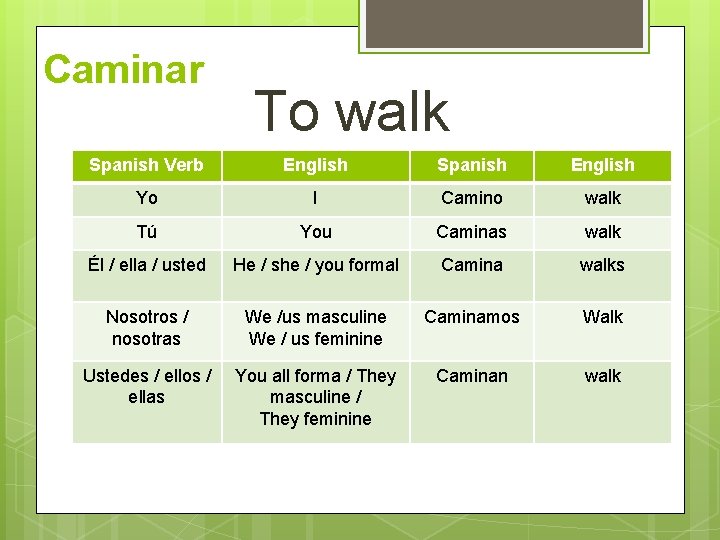 Caminar

To walk

| Spanish Verb | English | Spanish | English |
|---|---|---|---|
| Yo | I | Camino | walk |
| Tú | You | Caminas | walk |
| Él / ella / usted | He / she / you formal | Camina | walks |
| Nosotros / nosotras | We /us masculine We / us feminine | Caminamos | Walk |
| Ustedes / ellos / ellas | You all forma / They masculine / They feminine | Caminan | walk |